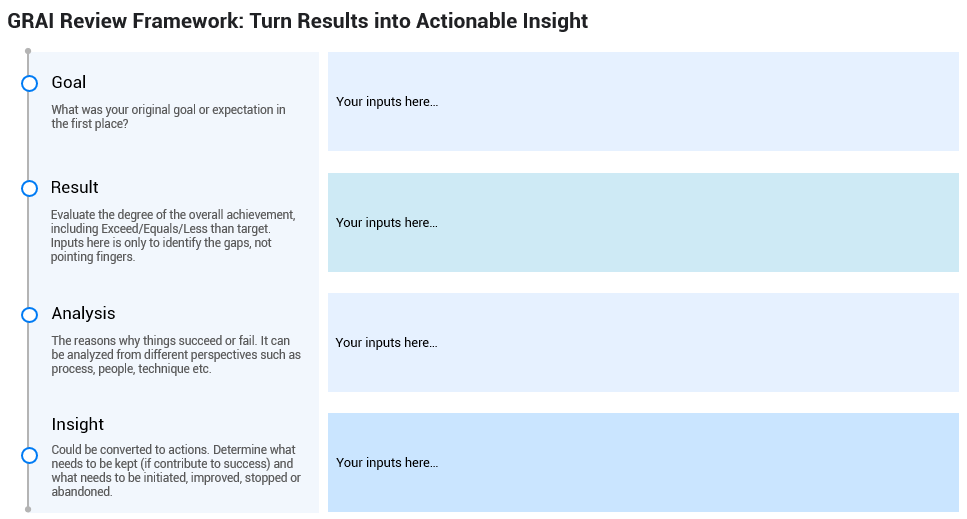 GRAI Review Framework: Turn Results into Actionable Insight

Goal

What was your original goal or expectation in the first place?

Your inputs here...

Result

Evaluate the degree of the overall achievement, including Exceed/Equals/Less than target. Inputs here is only to identify the gaps, not pointing fingers.

Your inputs here...

Analysis

The reasons why things succeed or fail. It can be analyzed from different perspectives such as process, people, technique etc.

Your inputs here...

Insight

Could be converted to actions. Determine what needs to be kept (if contribute to success) and what needs to be initiated, improved, stopped or abandoned.

Your inputs here...